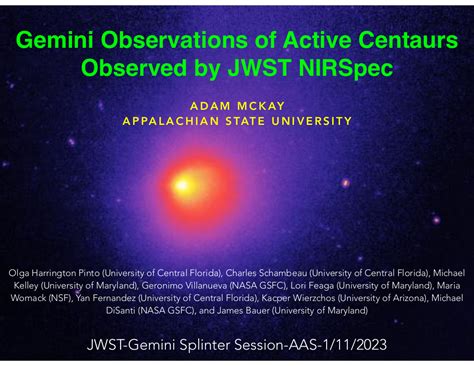 Gemini Observations of Active Centaurs Observed by JWST NIRSpec

ADAM MCKAY
APPALACHIAN STATE UNIVERSITY

Olga Harrington Pinto (University of Central Florida), Charles Schambeau (University of Central Florida), Michael Kelley (University of Maryland), Geronimo Villanueva (NASA GSFC), Lori Feaga (University of Maryland), Maria Womack (NSF), Yan Fernandez (University of Central Florida), Kacper Wierzchos (University of Arizona), Michael DiSanti (NASA GSFC), and James Bauer (University of Maryland)

JWST-Gemini Splinter Session-AAS-1/11/2023